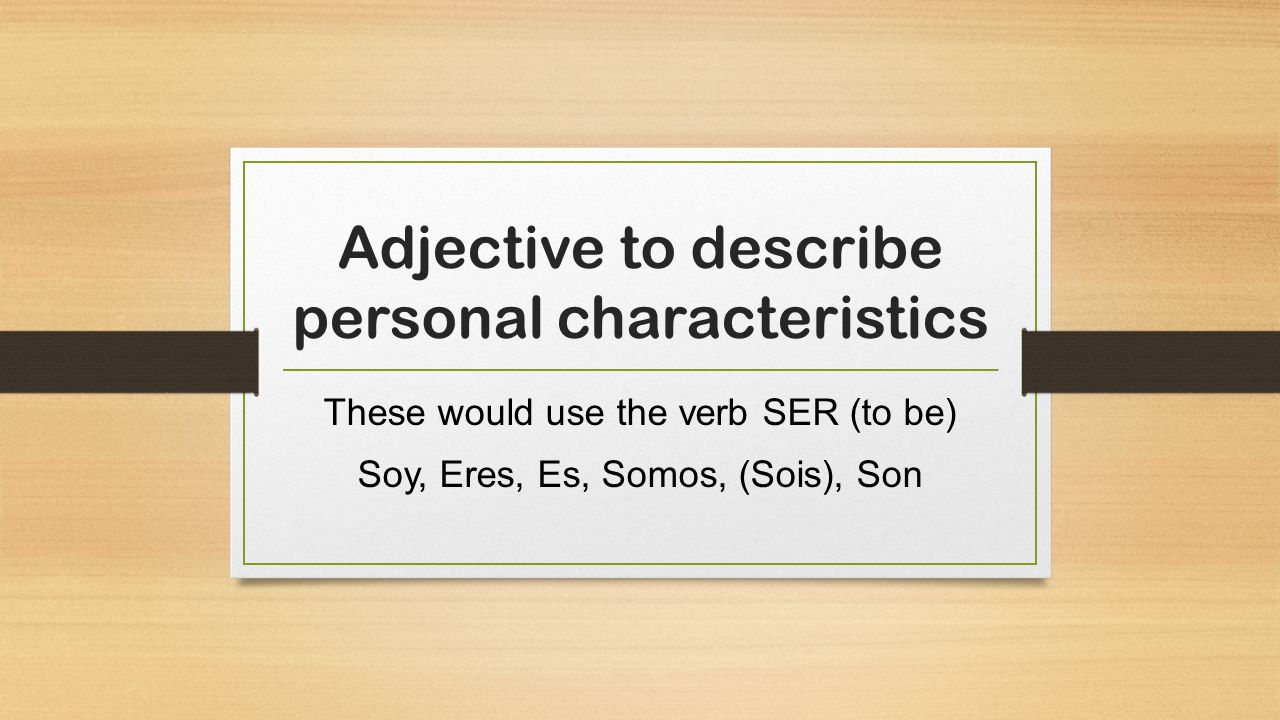 Adjective to describe personal characteristics

These would use the verb SER (to be)

Soy, Eres, Es, Somos, (Sois), Son